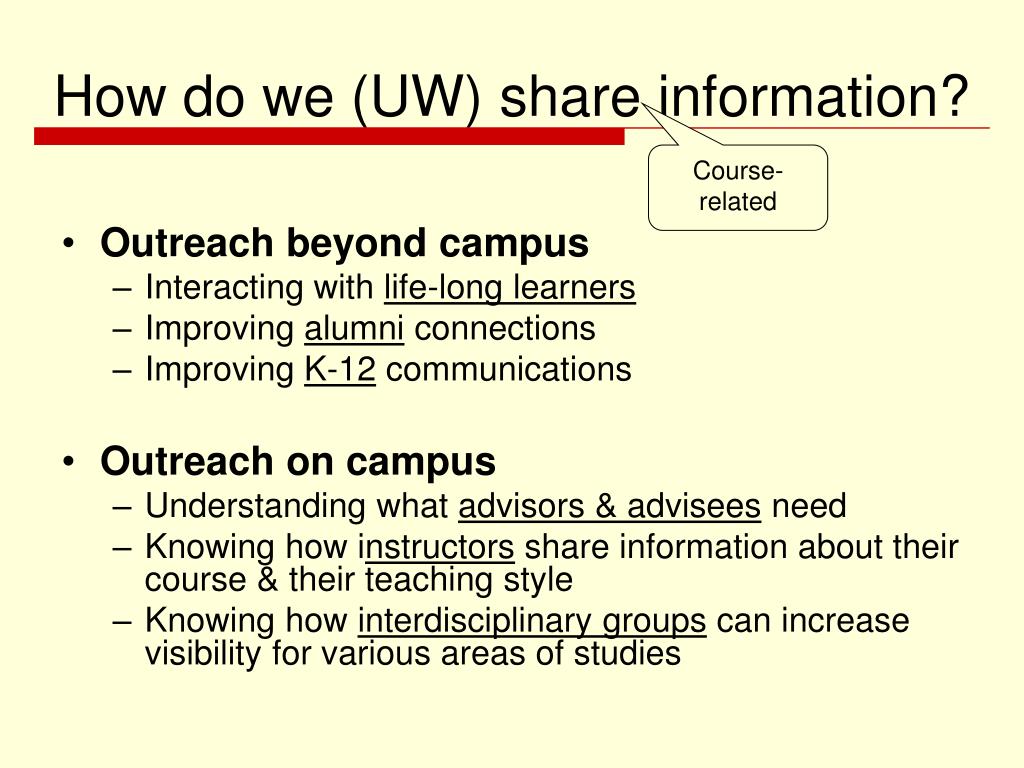 How do we (UW) share information?

Course-related

• Outreach beyond campus
– Interacting with life-long learners
– Improving alumni connections
– Improving K-12 communications

• Outreach on campus
– Understanding what advisors & advisees need
– Knowing how instructors share information about their course & their teaching style
– Knowing how interdisciplinary groups can increase visibility for various areas of studies